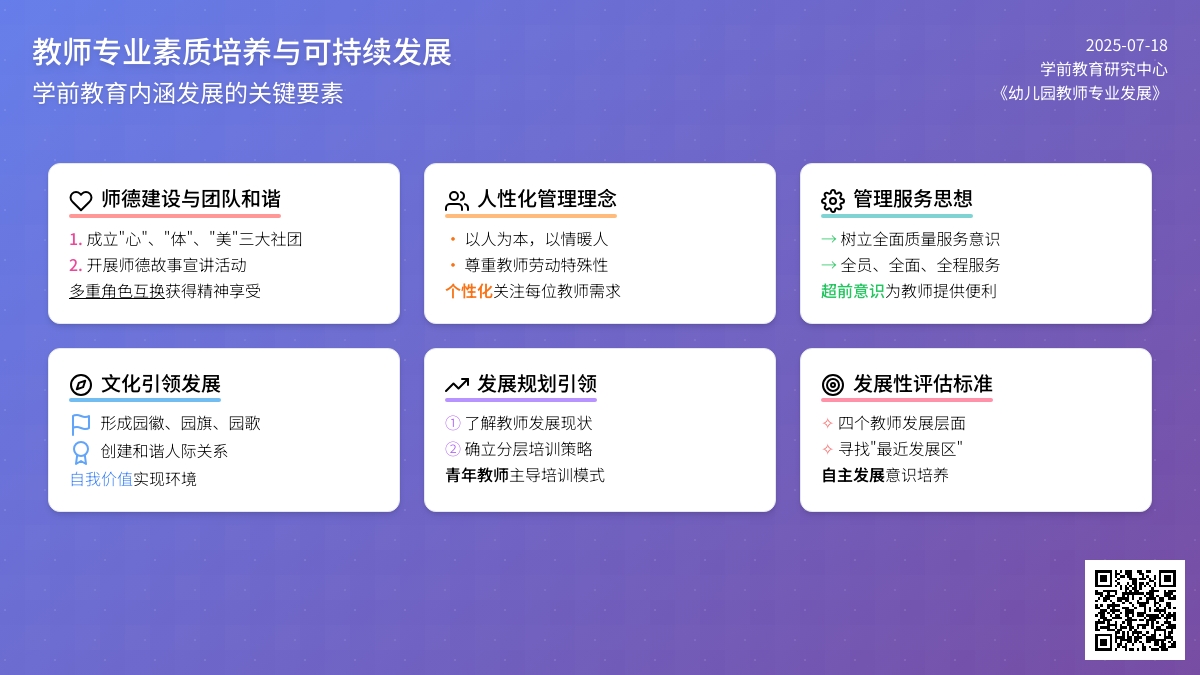 教师专业素质培养与可持续发展
学前教育内涵发展的关键要素

2025-07-18
学前教育研究中心
《幼儿园教师专业发展》

师德建设与团队和谐
1. 成立"心"、"体"、"美"三大社团
2. 开展师德故事宣讲活动
多重角色互换获得精神享受

人性化管理理念
• 以人为本，以情暖人
• 尊重教师劳动特殊性
个性化关注每位教师需求

管理服务思想
→ 树立全面质量服务意识
→ 全员、全面、全程服务
超前意识为教师提供便利

文化引领发展
形成园徽、园旗、园歌
创建和谐人际关系
自我价值实现环境

发展规划引领
① 了解教师发展现状
② 确立分层培训策略
青年教师主导培训模式

发展性评估标准
✧ 四个教师发展层面
✧ 寻找"最近发展区"
自主发展意识培养